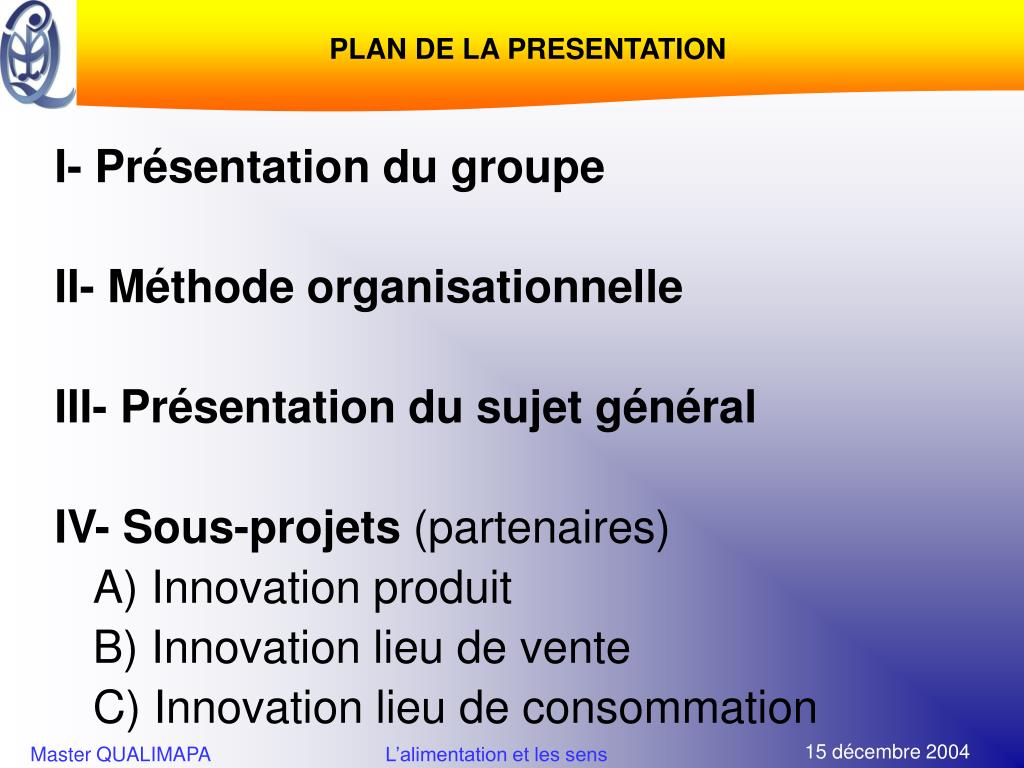 PLAN DE LA PRESENTATION

I- Présentation du groupe

II- Méthode organisationnelle

III- Présentation du sujet général

IV- Sous-projets (partenaires)
A) Innovation produit
B) Innovation lieu de vente
C) Innovation lieu de consommation

Master QUALIMAPA
L'alimentation et les sens
15 décembre 2004